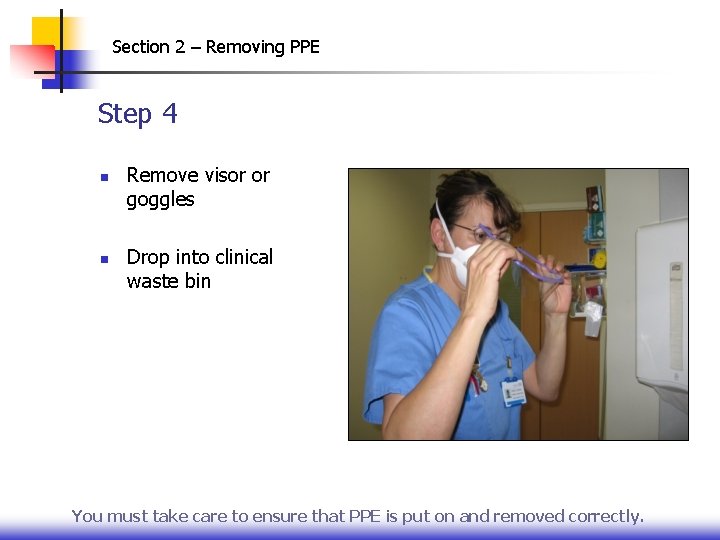 Section 2 – Removing PPE

Step 4

- Remove visor or goggles
- Drop into clinical waste bin

You must take care to ensure that PPE is put on and removed correctly.